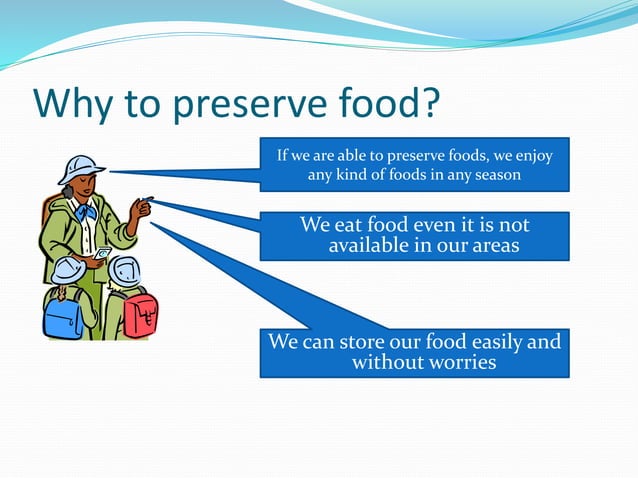 Why to preserve food?

If we are able to preserve foods, we enjoy any kind of foods in any season

We eat food even it is not available in our areas

We can store our food easily and without worries